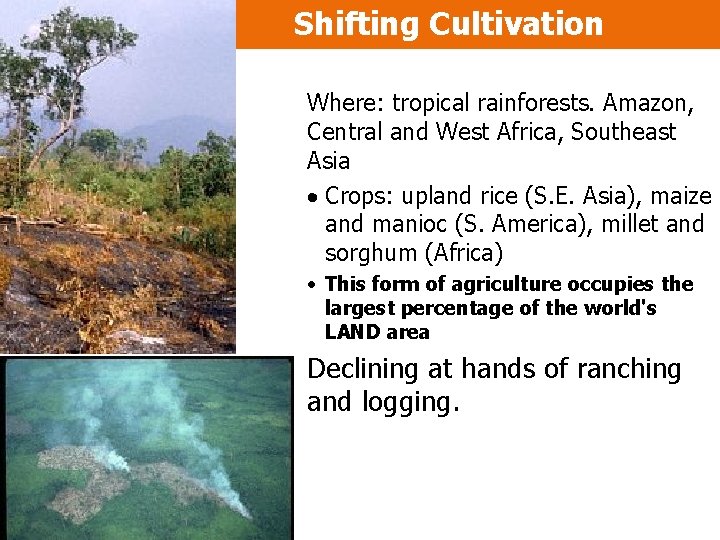 Shifting Cultivation

Where: tropical rainforests. Amazon, Central and West Africa, Southeast Asia

• Crops: upland rice (S.E. Asia), maize and manioc (S. America), millet and sorghum (Africa)

• This form of agriculture occupies the largest percentage of the world's LAND area

Declining at hands of ranching and logging.